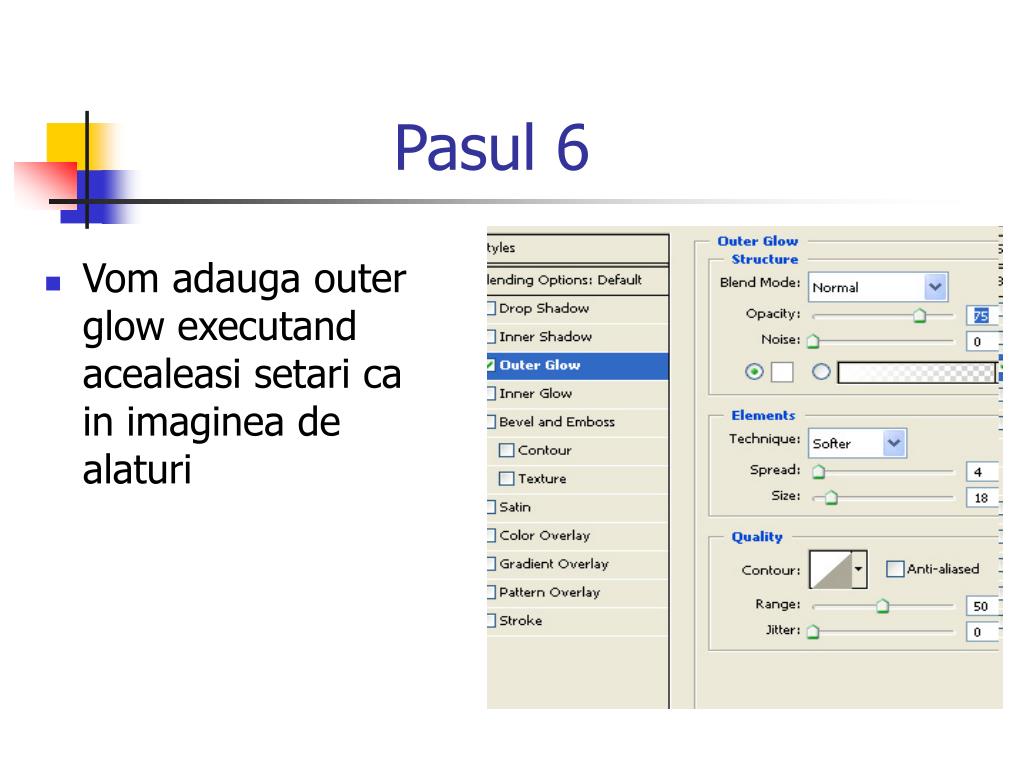 Pasul 6

Vom adauga outer glow executand acealeasi setari ca in imaginea de alaturi

tyles
lending Options: Default
Drop Shadow
Inner Shadow
Outer Glow
Inner Glow
Bevel and Emboss
Contour
Texture
Satin
Color Overlay
Gradient Overlay
Pattern Overlay
Stroke

Outer Glow
Structure
Blend Mode: Normal
Opacity: 75
Noise: 0

Elements
Technique: Softer
Spread: 4
Size: 18

Quality
Contour: Anti-aliased
Range: 50
Jitter: 0